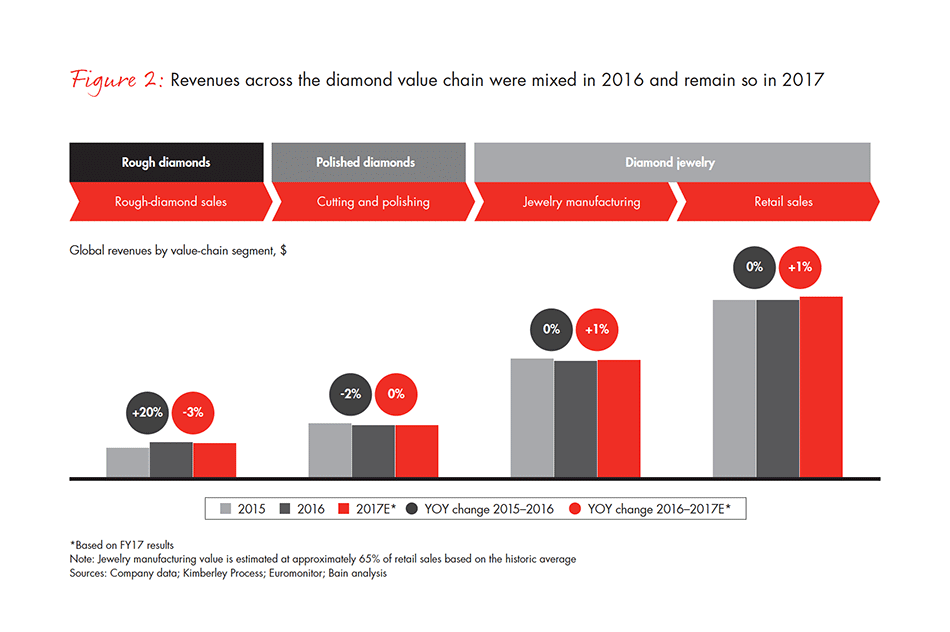 Figure 2: Revenues across the diamond value chain were mixed in 2016 and remain so in 2017

Rough diamonds

Polished diamonds

Diamond jewelry

Rough-diamond sales

Cutting and polishing

Jewelry manufacturing

Retail sales

Global revenues by value-chain segment, $

+20%

-3%

-2%

0%

0%

+1%

0%

+1%

2015 2016 2017E* YOY change 2015–2016 YOY change 2016–2017E*

*Based on FY17 results
Note: Jewelry manufacturing value is estimated at approximately 65% of retail sales based on the historic average
Sources: Company data; Kimberley Process; Euromonitor; Bain analysis